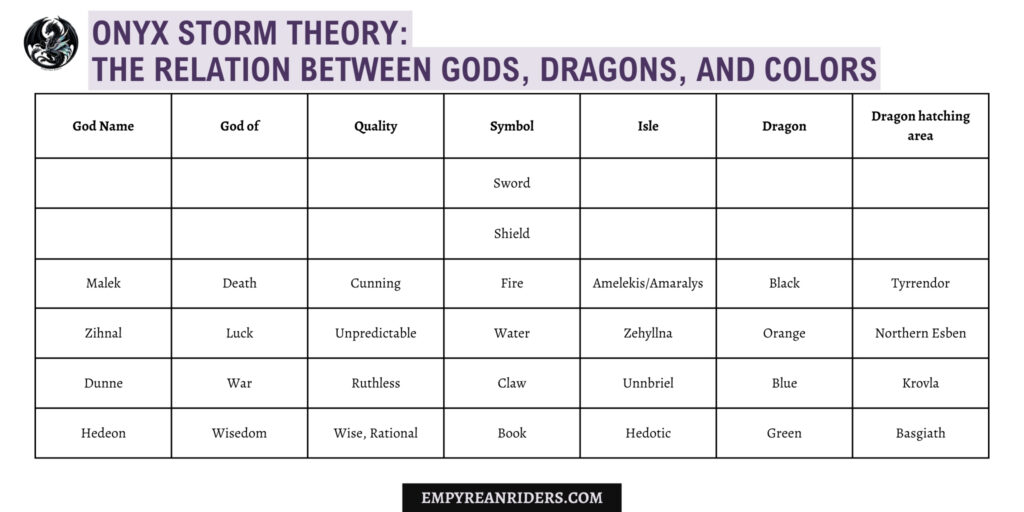 ONYX STORM THEORY:
THE RELATION BETWEEN GODS, DRAGONS, AND COLORS

| God Name | God of | Quality | Symbol | Isle | Dragon | Dragon hatching area |
|---|---|---|---|---|---|---|
| | | | Sword | | | |
| | | | Shield | | | |
| Malek | Death | Cunning | Fire | Amelekis/Amaralys | Black | Tyrrendor |
| Zihnal | Luck | Unpredictable | Water | Zehyllna | Orange | Northern Esben |
| Dunne | War | Ruthless | Claw | Unnbriel | Blue | Krovla |
| Hedeon | Wisedom | Wise, Rational | Book | Hedotic | Green | Basgiath |

EMPYREANRIDERS.COM